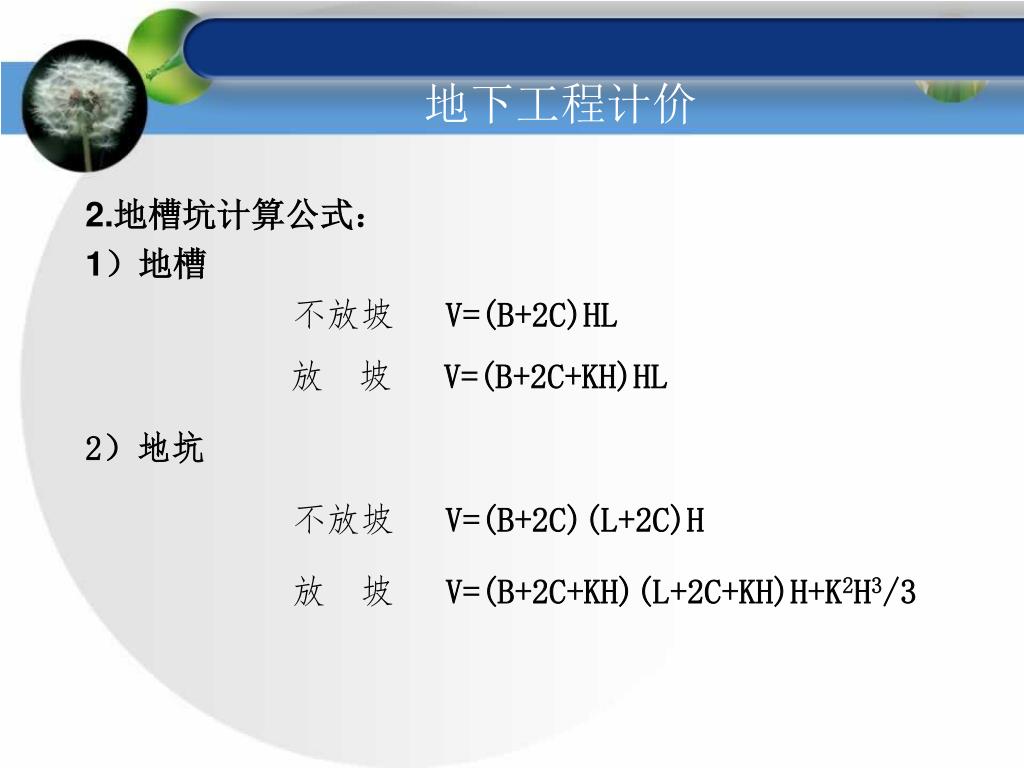 地下工程计价

2.地槽坑计算公式：

1）地槽

不放坡　$V=(B+2C)HL$

放　坡　$V=(B+2C+KH)HL$

2）地坑

不放坡　$V=(B+2C)(L+2C)H$

放　坡　$V=(B+2C+KH)(L+2C+KH)H+K^2H^3/3$